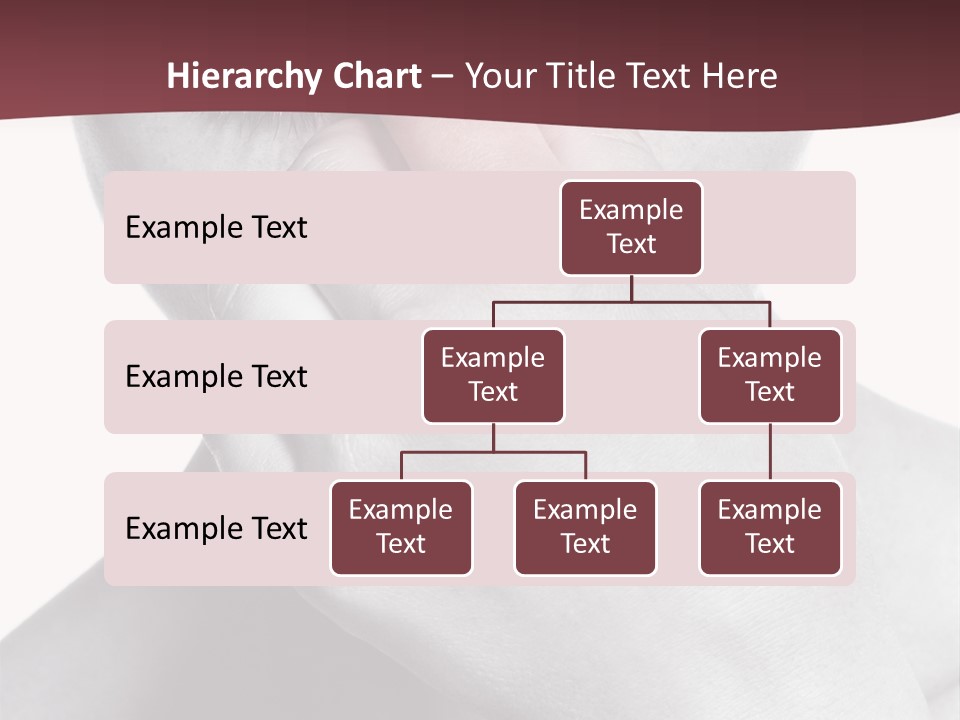 Hierarchy Chart – Your Title Text Here

Example Text

Example Text

Example Text

Example Text

Example Text

Example Text

Example Text

Example Text

Example Text